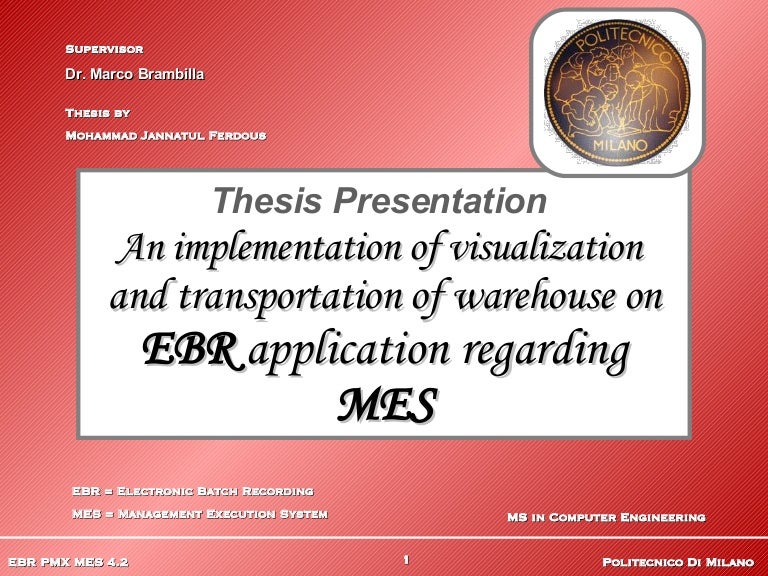 Supervisor
Dr. Marco Brambilla

Thesis by
Mohammad Jannatul Ferdous

POLITECNICO
MILANO

Thesis Presentation
An implementation of visualization and transportation of warehouse on EBR application regarding MES

EBR = Electronic Batch Recording
MES = Management Execution System

MS in Computer Engineering

EBR PMX MES 4.2

1

Politecnico Di Milano